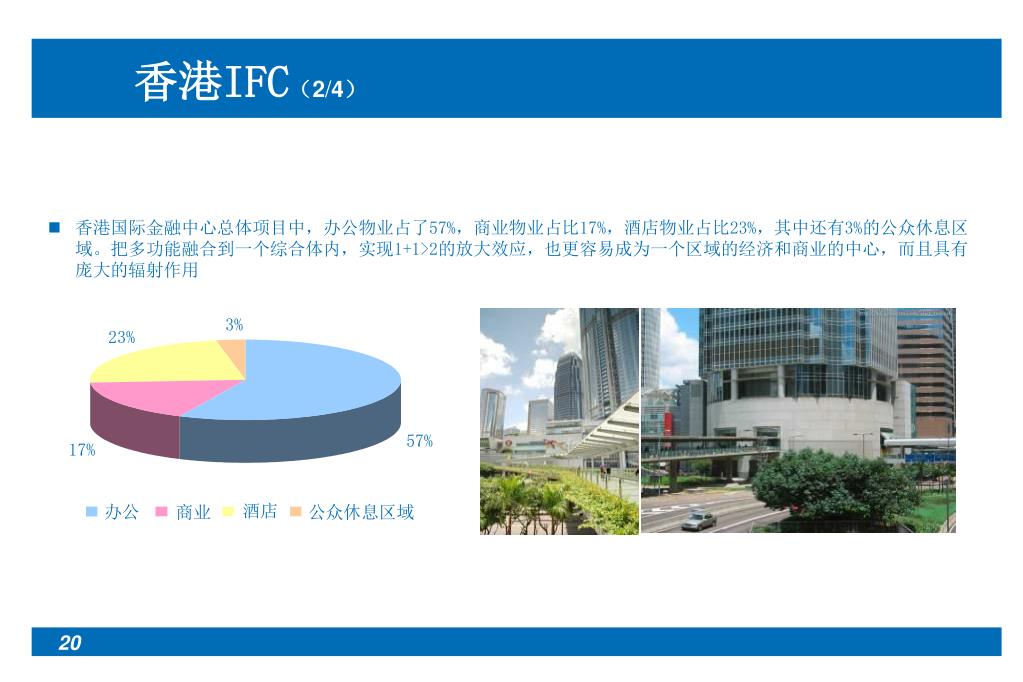 香港IFC（2/4）

香港国际金融中心总体项目中，办公物业占了57%，商业物业占比17%，酒店物业占比23%，其中还有3%的公众休息区域。把多功能融合到一个综合体内，实现1+1>2的放大效应，也更容易成为一个区域的经济和商业的中心，而且具有庞大的辐射作用

3%
23%
17%
57%

办公 商业 酒店 公众休息区域

20